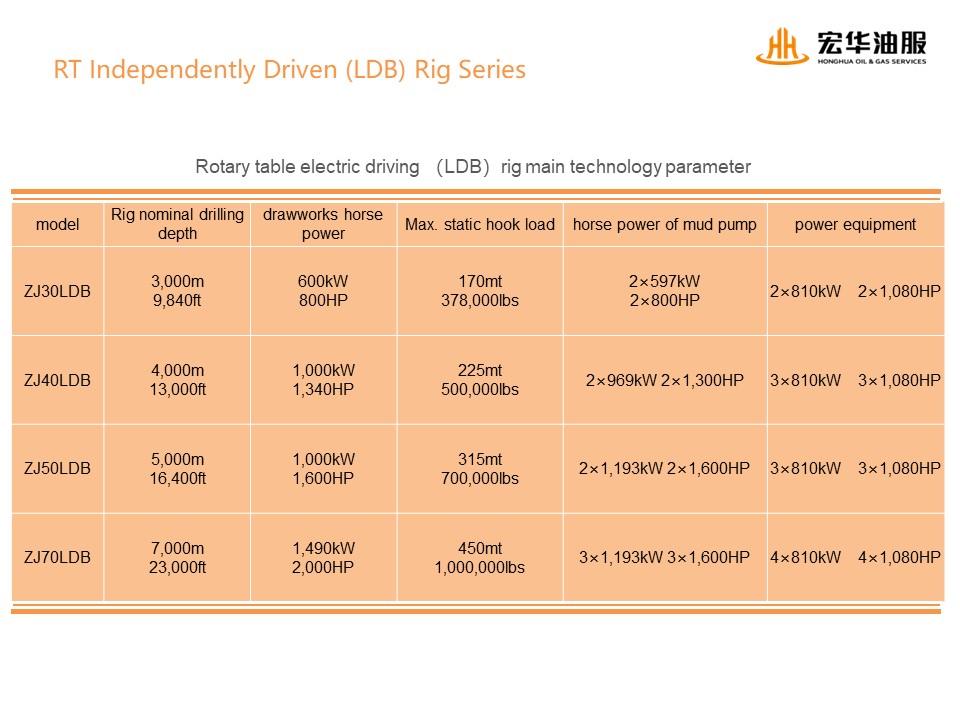 RT Independently Driven (LDB) Rig Series

宏华油服
HONGHUA OIL & GAS SERVICES

Rotary table electric driving （LDB） rig main technology parameter

| model | Rig nominal drilling depth | drawworks horse power | Max. static hook load | horse power of mud pump | power equipment |
|---|---|---|---|---|---|
| ZJ30LDB | 3,000m 9,840ft | 600kW 800HP | 170mt 378,000lbs | 2×597kW 2×800HP | 2×810kW 2×1,080HP |
| ZJ40LDB | 4,000m 13,000ft | 1,000kW 1,340HP | 225mt 500,000lbs | 2×969kW 2×1,300HP | 3×810kW 3×1,080HP |
| ZJ50LDB | 5,000m 16,400ft | 1,000kW 1,600HP | 315mt 700,000lbs | 2×1,193kW 2×1,600HP | 3×810kW 3×1,080HP |
| ZJ70LDB | 7,000m 23,000ft | 1,490kW 2,000HP | 450mt 1,000,000lbs | 3×1,193kW 3×1,600HP | 4×810kW 4×1,080HP |